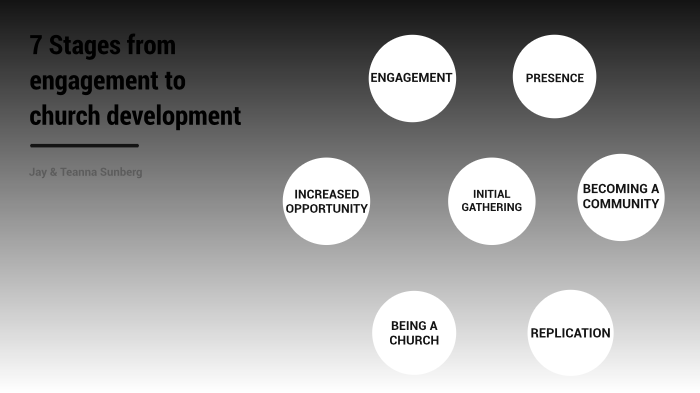 7 Stages from engagement to church development

Jay & Teanna Sunberg

ENGAGEMENT

PRESENCE

INCREASED OPPORTUNITY

INITIAL GATHERING

BECOMING A COMMUNITY

BEING A CHURCH

REPLICATION